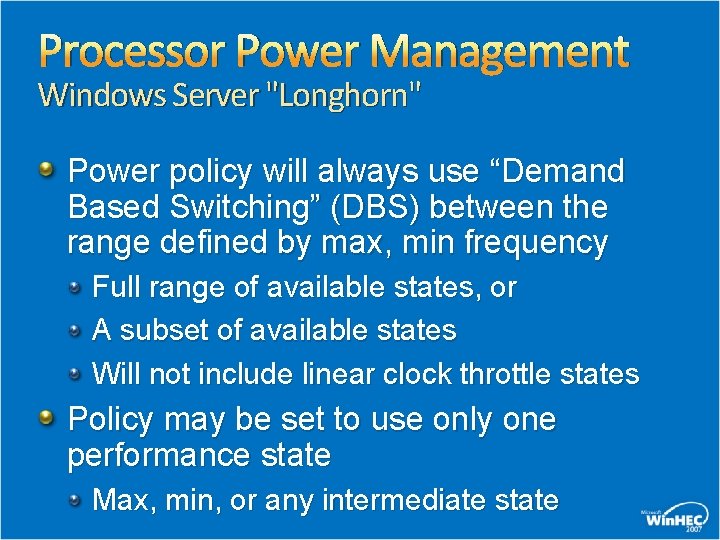 Processor Power Management
Windows Server "Longhorn"

Power policy will always use “Demand Based Switching” (DBS) between the range defined by max, min frequency

Full range of available states, or

A subset of available states

Will not include linear clock throttle states

Policy may be set to use only one performance state

Max, min, or any intermediate state

Microsoft WinHEC 2007